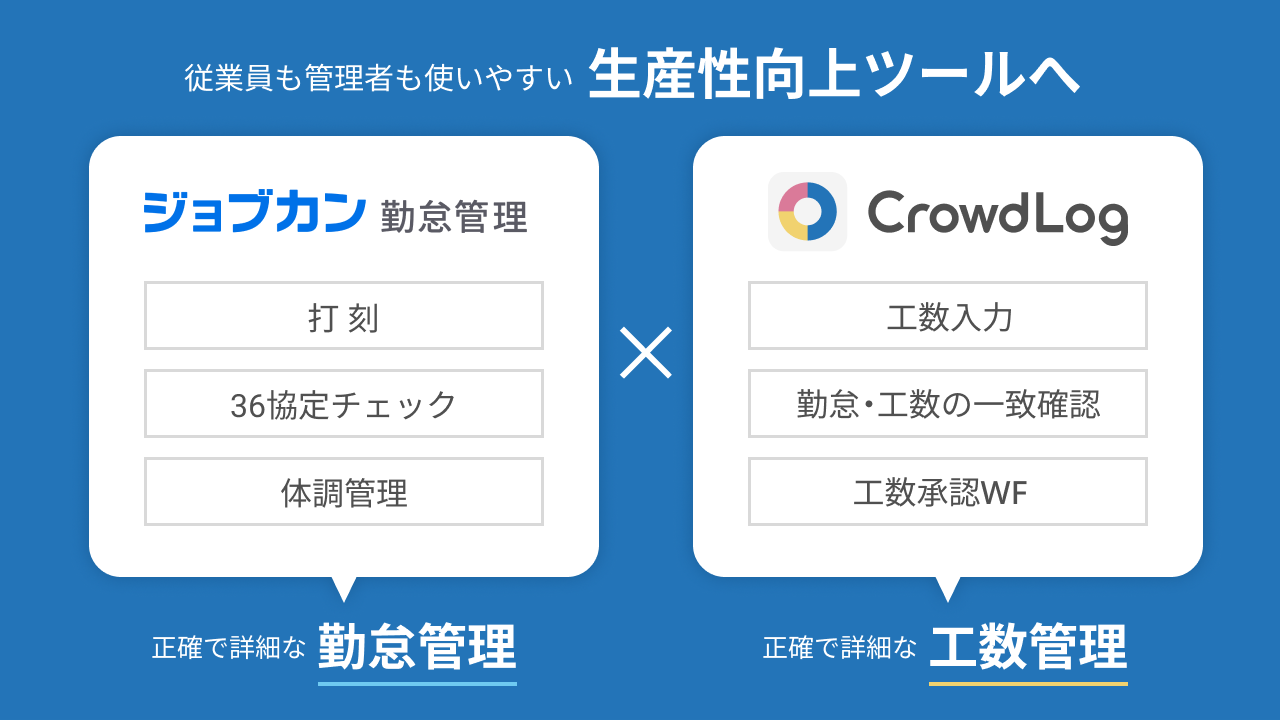 従業員も管理者も使いやすい 生産性向上ツールへ

ジョブカン 勤怠管理

打刻

36協定チェック

体調管理

正確で詳細な 勤怠管理

×

CrowdLog

工数入力

勤怠・工数の一致確認

工数承認WF

正確で詳細な 工数管理